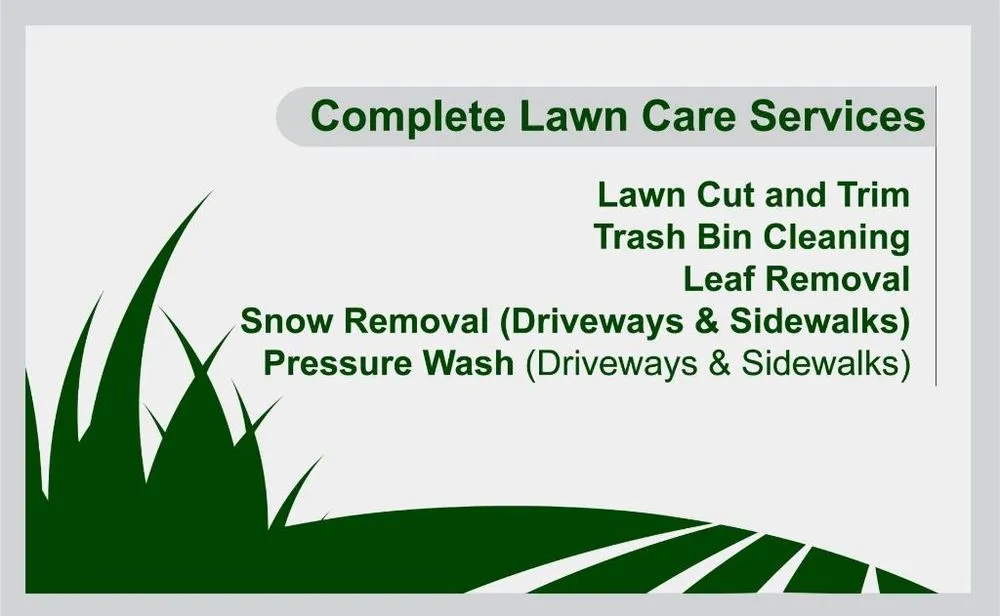 Complete Lawn Care Services

Lawn Cut and Trim
Trash Bin Cleaning
Leaf Removal
Snow Removal (Driveways & Sidewalks)
Pressure Wash (Driveways & Sidewalks)